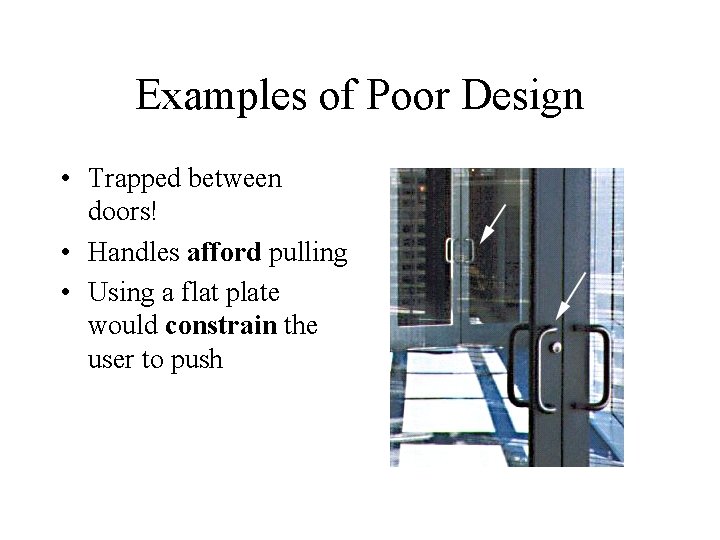 Examples of Poor Design

• Trapped between doors!
• Handles **afford** pulling
• Using a flat plate would **constrain** the user to push